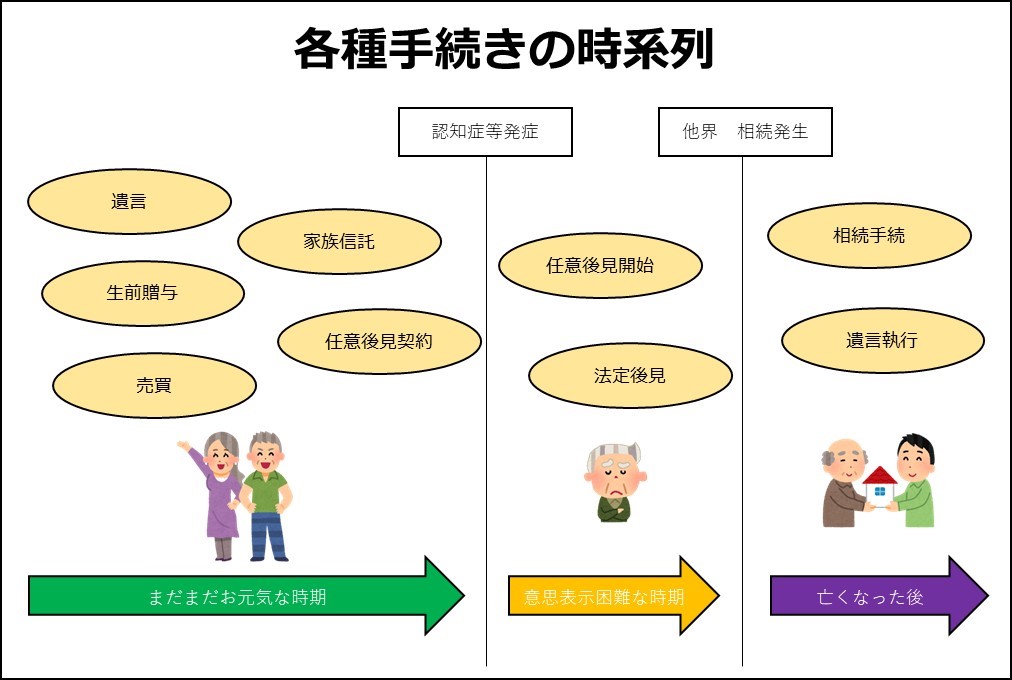 各種手続きの時系列

認知症等発症

他界　相続発生

遺言

家族信託

生前贈与

任意後見契約

売買

任意後見開始

法定後見

相続手続

遺言執行

まだまだお元気な時期

意思表示困難な時期

亡くなった後